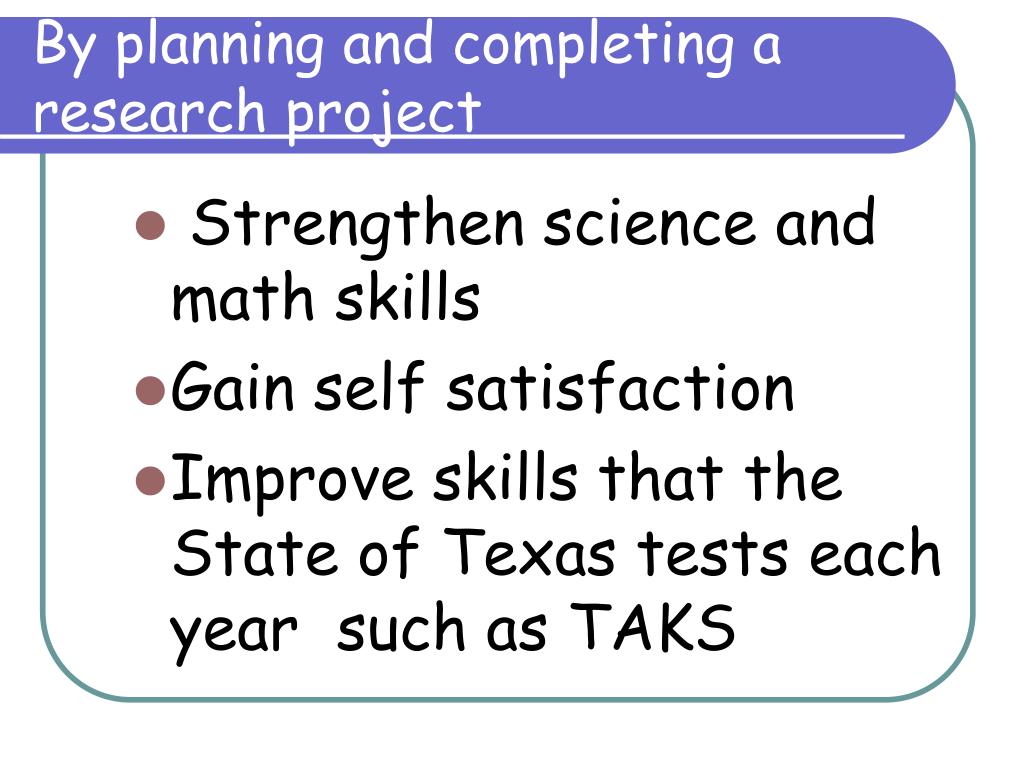 By planning and completing a research project

- Strengthen science and math skills
- Gain self satisfaction
- Improve skills that the State of Texas tests each year such as TAKS